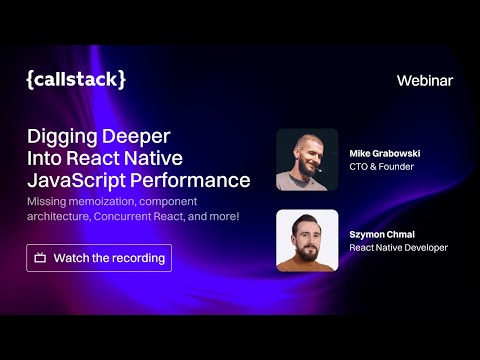 {callstack}

Webinar

Digging Deeper Into React Native JavaScript Performance

Missing memoization, component architecture, Concurrent React, and more!

Watch the recording

Mike Grabowski
CTO & Founder

Szymon Chmal
React Native Developer